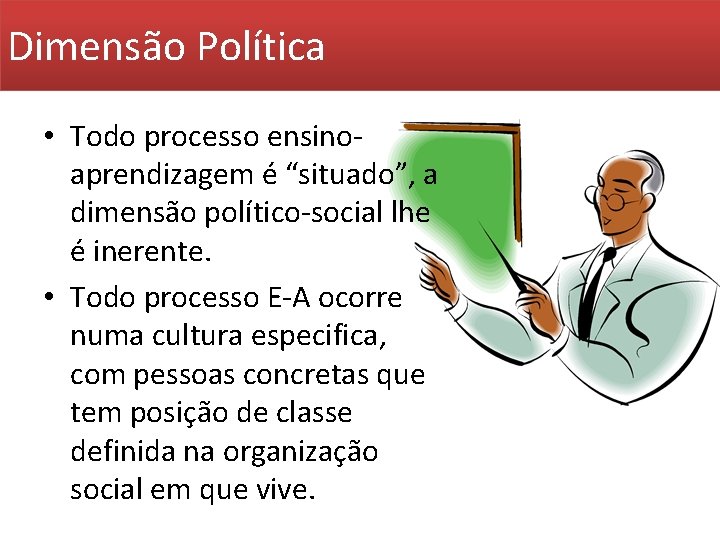 Dimensão Política

• Todo processo ensino-aprendizagem é “situado”, a dimensão político-social lhe é inerente.

• Todo processo E-A ocorre numa cultura especifica, com pessoas concretas que tem posição de classe definida na organização social em que vive.